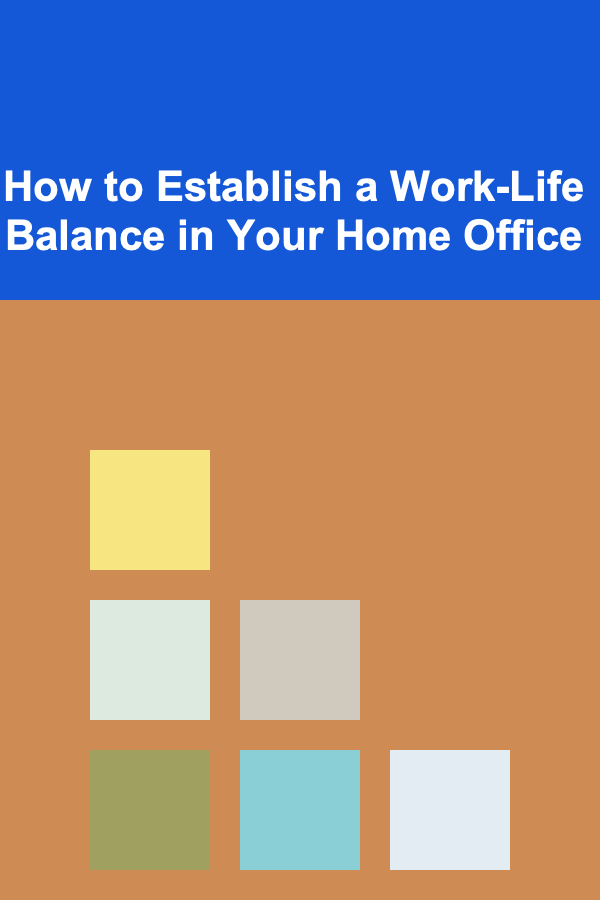 How to Establish a Work-Life Balance in Your Home Office